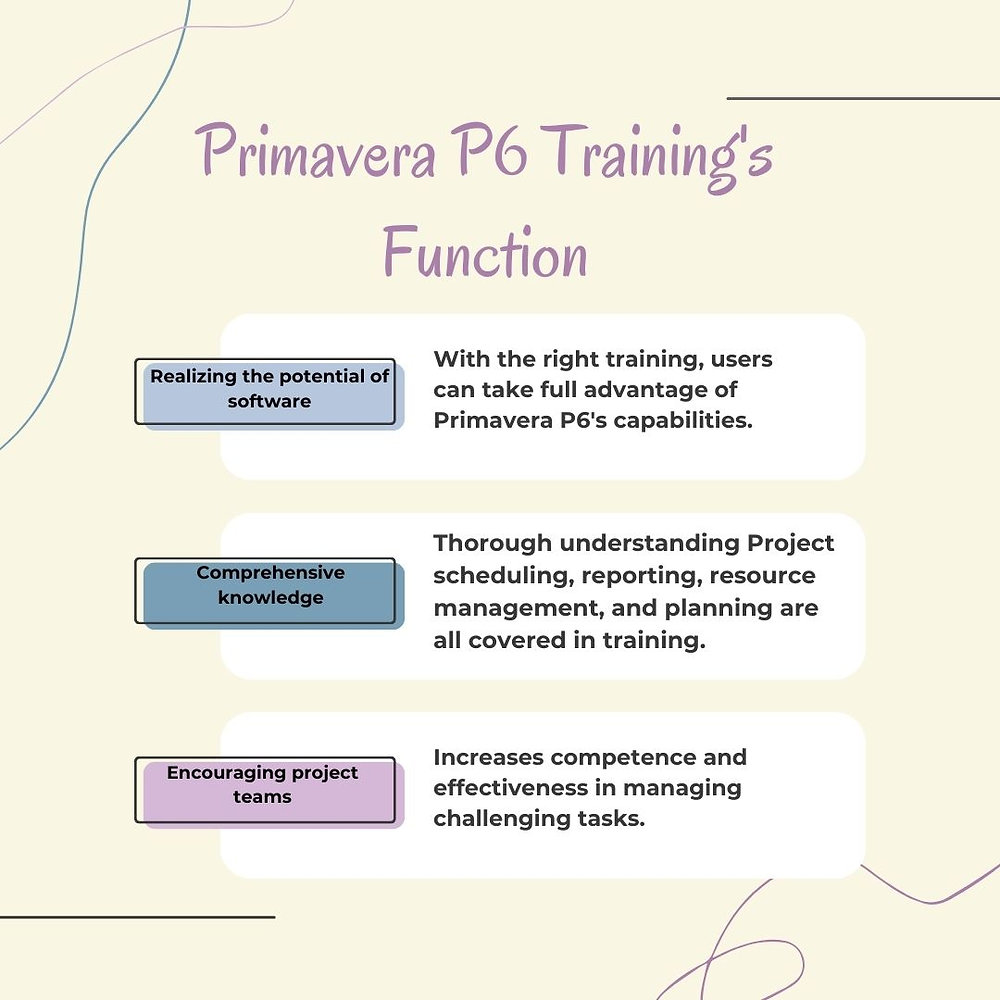 Primavera P6 Training's Function

Realizing the potential of software

With the right training, users can take full advantage of Primavera P6's capabilities.

Comprehensive knowledge

Thorough understanding Project scheduling, reporting, resource management, and planning are all covered in training.

Encouraging project teams

Increases competence and effectiveness in managing challenging tasks.